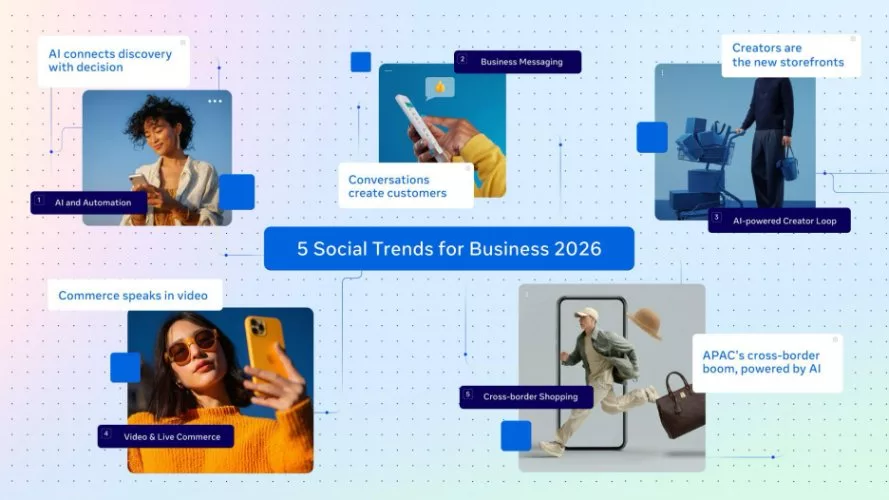 AI connects discovery with decision

1 AI and Automation

2 Business Messaging

Conversations create customers

Creators are the new storefronts

3 AI-powered Creator Loop

5 Social Trends for Business 2026

Commerce speaks in video

4 Video & Live Commerce

5 Cross-border Shopping

APAC's cross-border boom, powered by AI